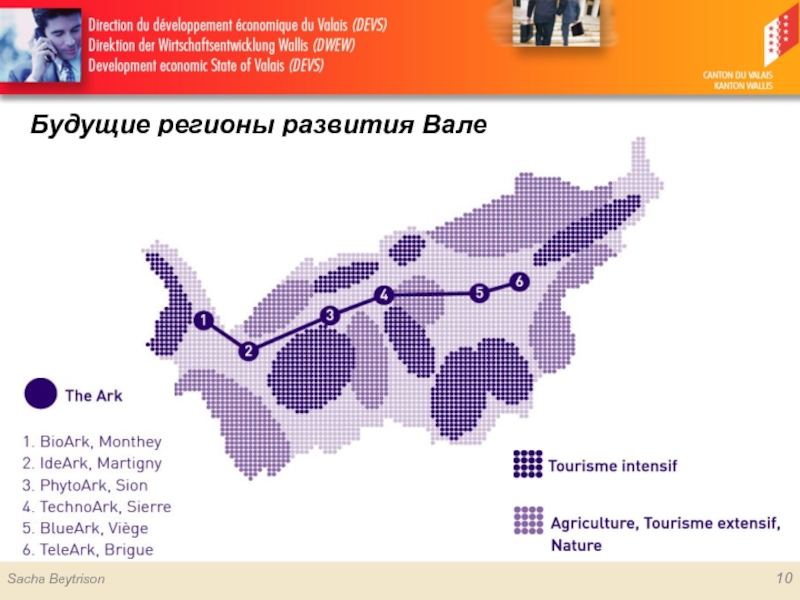 Direction du développement économique du Valais (DEVS)
Direktion der Wirtschaftsentwicklung Wallis (DWEW)
Development economic State of Valais (DEVS)

CANTON DU VALAIS
KANTON WALLIS

Будущие регионы развития Вале

1
2
3
4
5
6

The Ark

1. BioArk, Monthey
2. IdeArk, Martigny
3. PhytoArk, Sion
4. TechnoArk, Sierre
5. BlueArk, Viège
6. TeleArk, Brigue

Tourisme intensif

Agriculture, Tourisme extensif, Nature

Sacha Beytrison

10